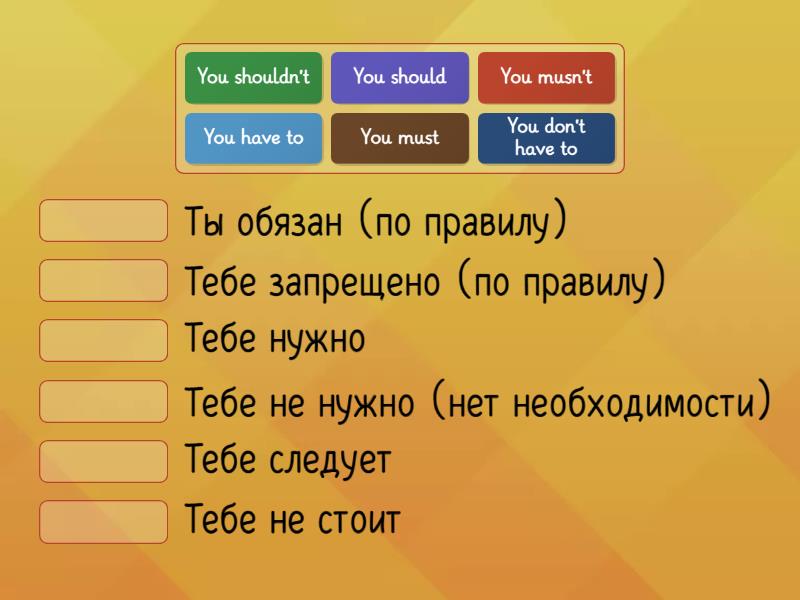 You shouldn't
You should
You musn't
You have to
You must
You don't have to

Ты обязан (по правилу)
Тебе запрещено (по правилу)
Тебе нужно
Тебе не нужно (нет необходимости)
Тебе следует
Тебе не стоит